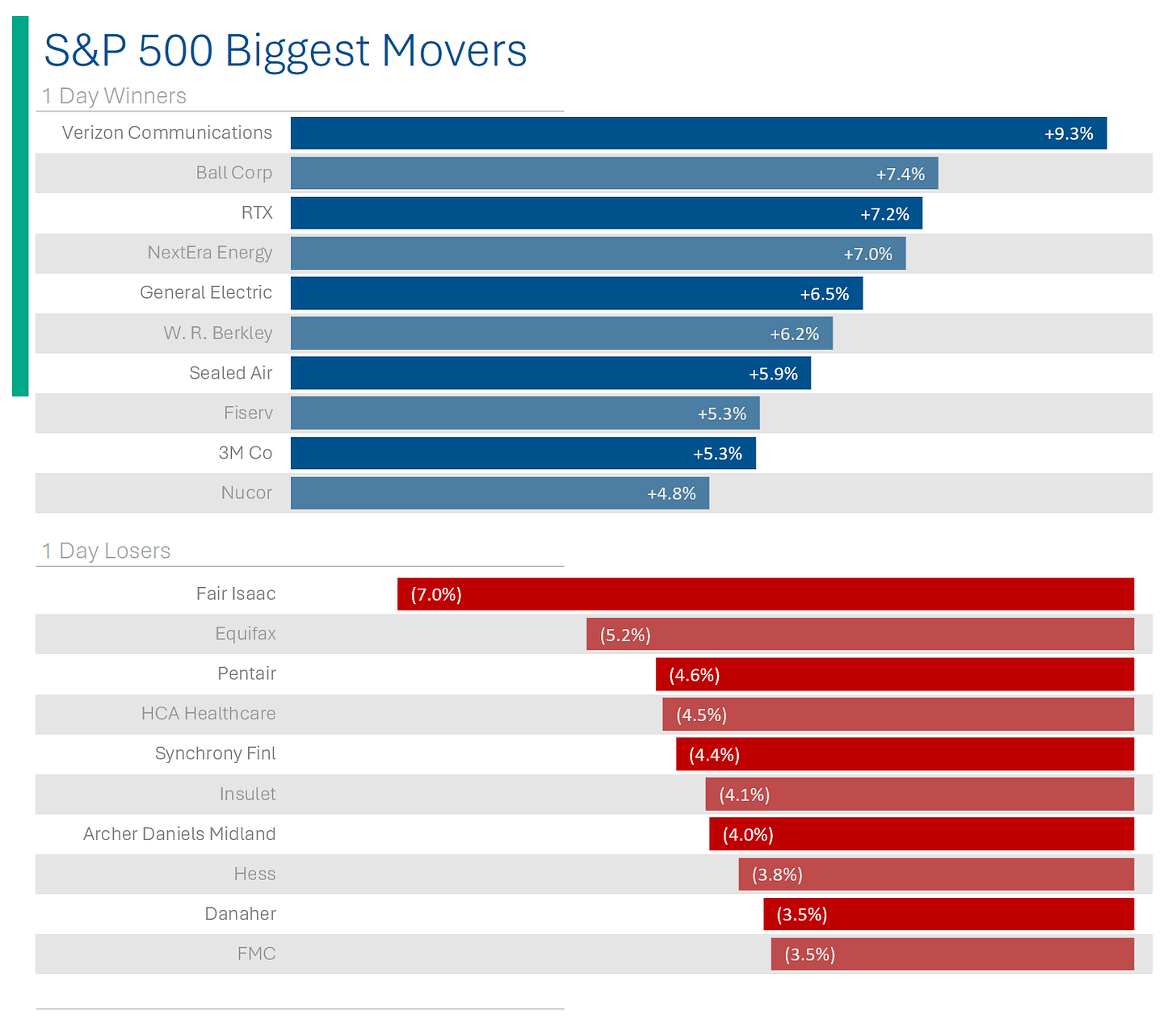 S&P 500 Biggest Movers

1 Day Winners

Verizon Communications +9.3%
Ball Corp +7.4%
RTX +7.2%
NextEra Energy +7.0%
General Electric +6.5%
W. R. Berkley +6.2%
Sealed Air +5.9%
Fiserv +5.3%
3M Co +5.3%
Nucor +4.8%

1 Day Losers

Fair Isaac (7.0%)
Equifax (5.2%)
Pentair (4.6%)
HCA Healthcare (4.5%)
Synchrony Finl (4.4%)
Insulet (4.1%)
Archer Daniels Midland (4.0%)
Hess (3.8%)
Danaher (3.5%)
FMC (3.5%)